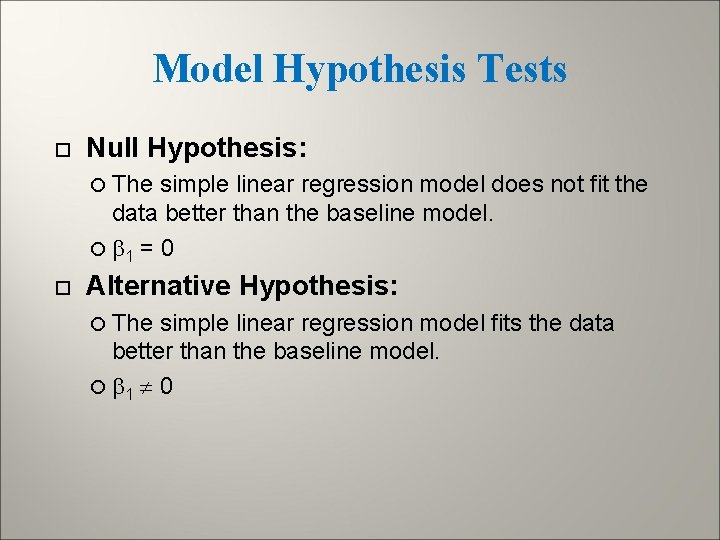 Model Hypothesis Tests

Null Hypothesis:

The simple linear regression model does not fit the data better than the baseline model.

$\beta_1 = 0$

Alternative Hypothesis:

The simple linear regression model fits the data better than the baseline model.

$\beta_1 \neq 0$